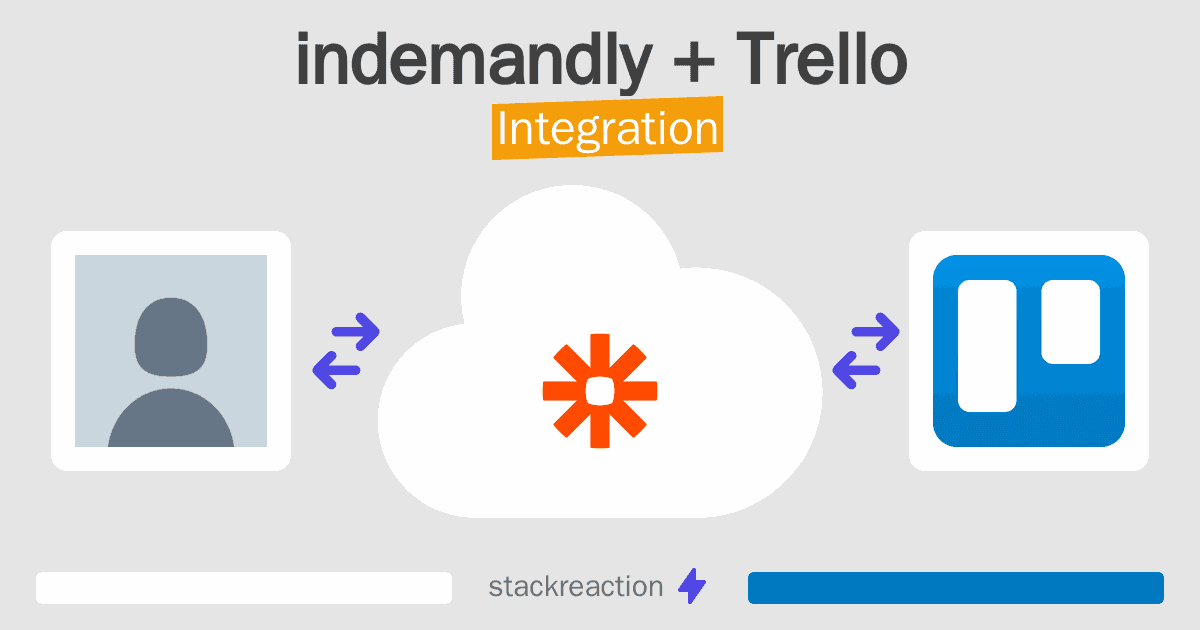 indemandly + Trello
Integration

stackreaction